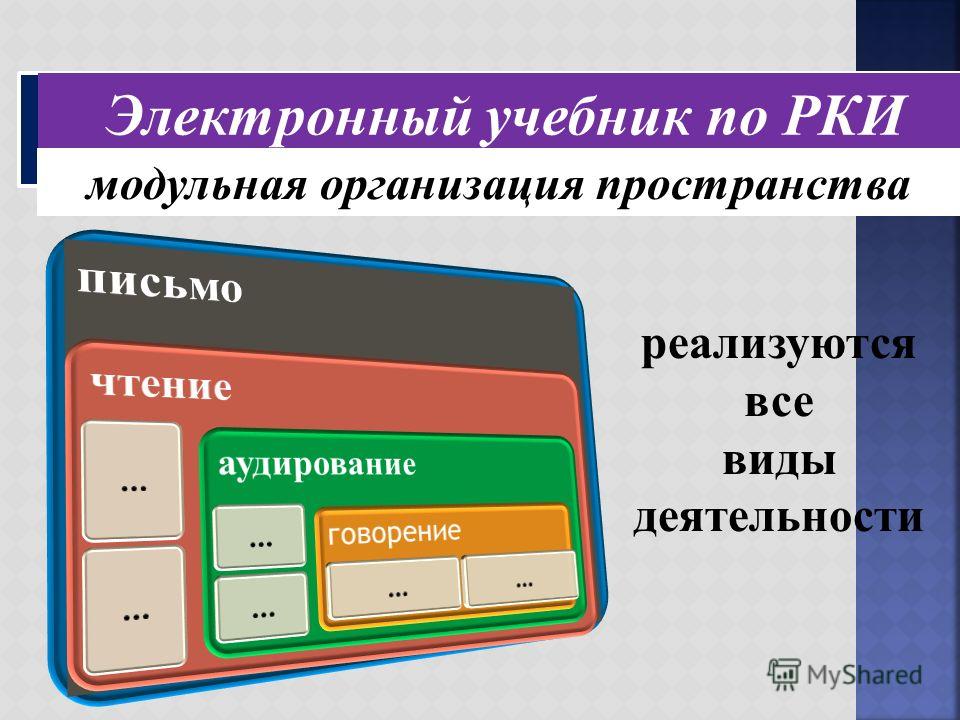 Электронный учебник по РКИ
модульная организация пространства

письмо
чтение
...
...
аудирование
...
...
говорение
...
...

реализуются все виды деятельности

MyShared